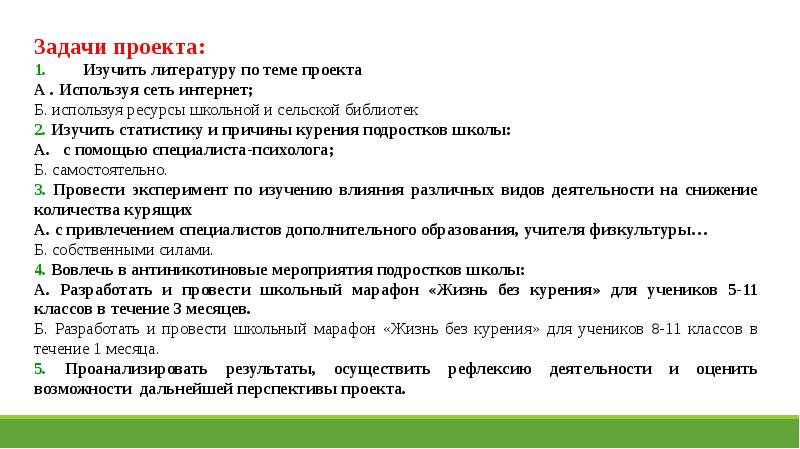 Задачи проекта:
1. Изучить литературу по теме проекта
А . Используя сеть интернет;
Б. используя ресурсы школьной и сельской библиотек
2. Изучить статистику и причины курения подростков школы:
А. с помощью специалиста-психолога;
Б. самостоятельно.
3. Провести эксперимент по изучению влияния различных видов деятельности на снижение количества курящих
А. с привлечением специалистов дополнительного образования, учителя физкультуры…
Б. собственными силами.
4. Вовлечь в антиникотиновые мероприятия подростков школы:
А. Разработать и провести школьный марафон «Жизнь без курения» для учеников 5-11 классов в течение 3 месяцев.
Б. Разработать и провести школьный марафон «Жизнь без курения» для учеников 8-11 классов в течение 1 месяца.
5. Проанализировать результаты, осуществить рефлексию деятельности и оценить возможности дальнейшей перспективы проекта.